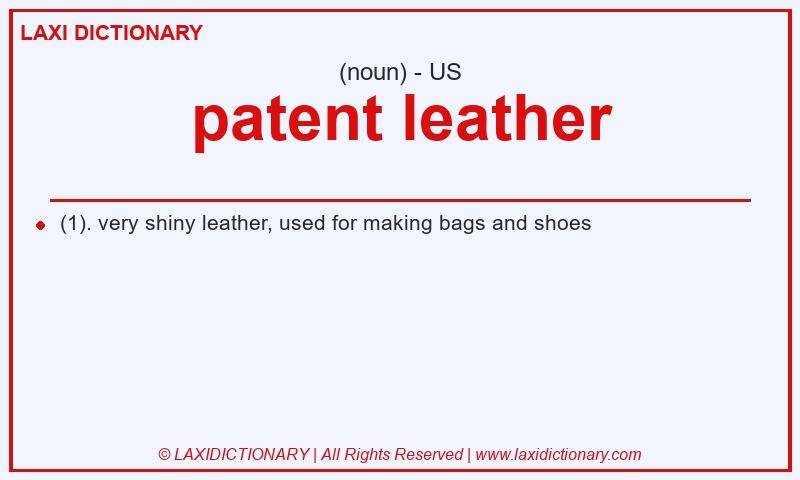 LAXI DICTIONARY

(noun) - US

patent leather

(1). very shiny leather, used for making bags and shoes

© LAXIDICTIONARY | All Rights Reserved | www.laxidictionary.com